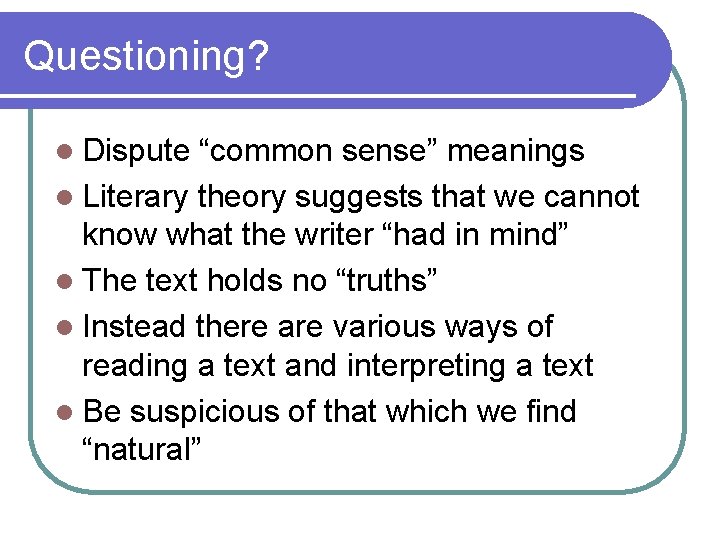 Questioning?

- Dispute “common sense” meanings
- Literary theory suggests that we cannot know what the writer “had in mind”
- The text holds no “truths”
- Instead there are various ways of reading a text and interpreting a text
- Be suspicious of that which we find “natural”